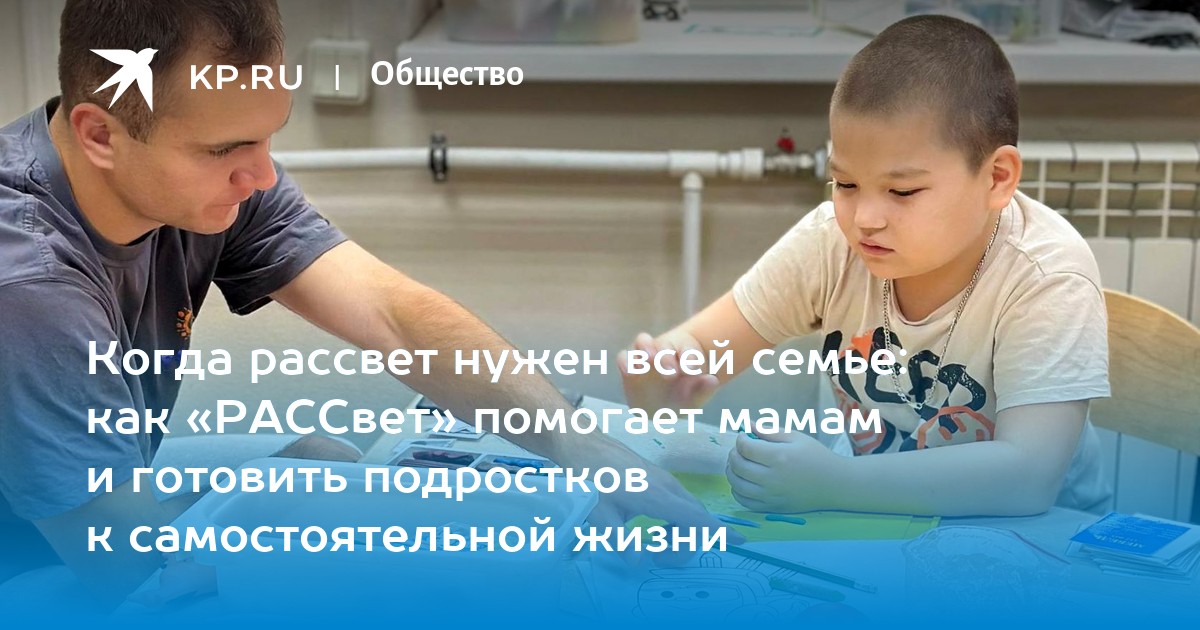 KP.RU | Общество

Когда рассвет нужен всей семье: как «РАССвет» помогает мамам и готовить подростков к самостоятельной жизни